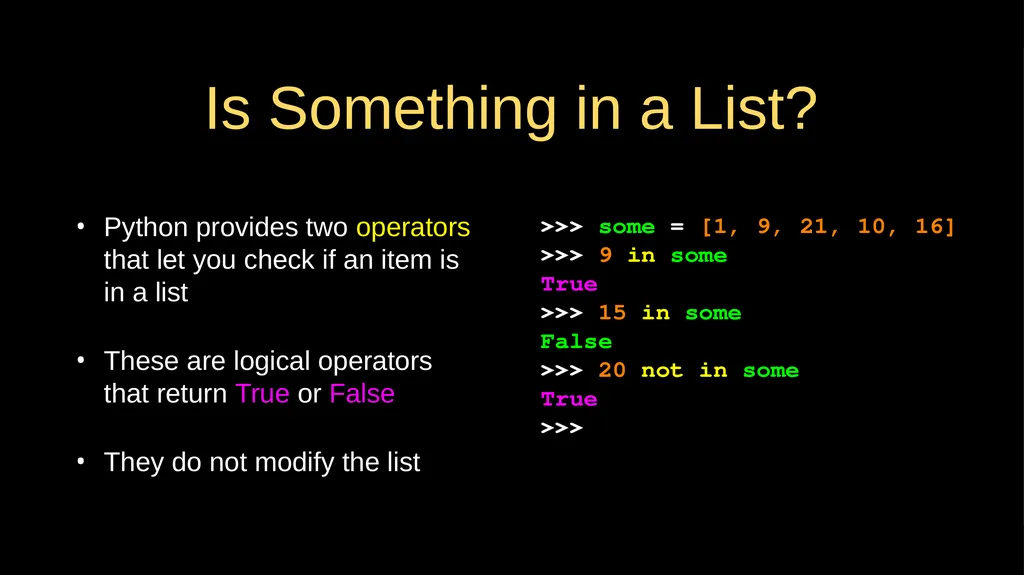 Is Something in a List?

• Python provides two operators that let you check if an item is in a list

• These are logical operators that return True or False

• They do not modify the list

>>> some = [1, 9, 21, 10, 16]
>>> 9 in some
True
>>> 15 in some
False
>>> 20 not in some
True
>>>